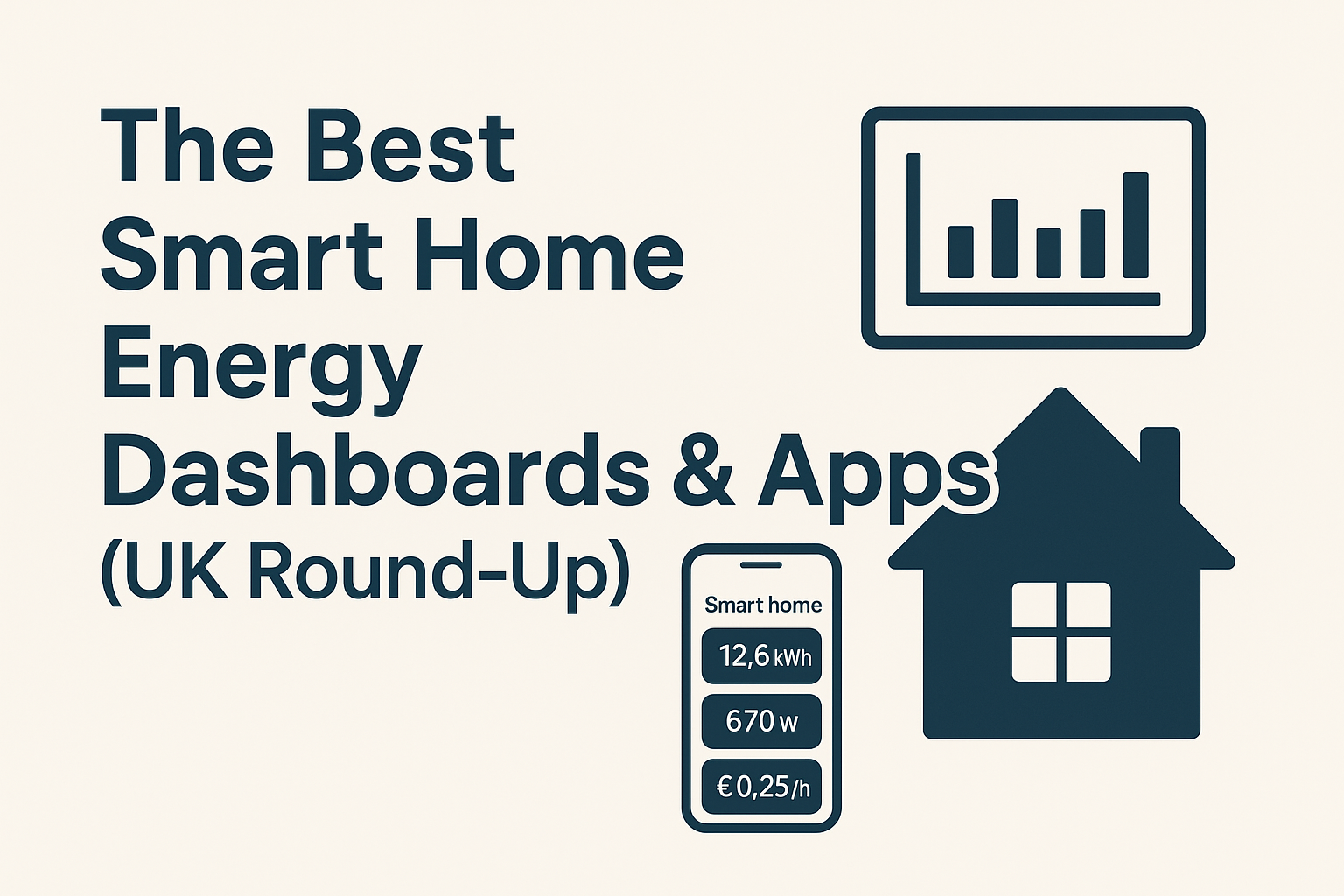 The Best Smart Home Energy Dashboards & Apps (UK Round-Up)

Smart home

12,6 kWh

670 W

€ 0,25/h